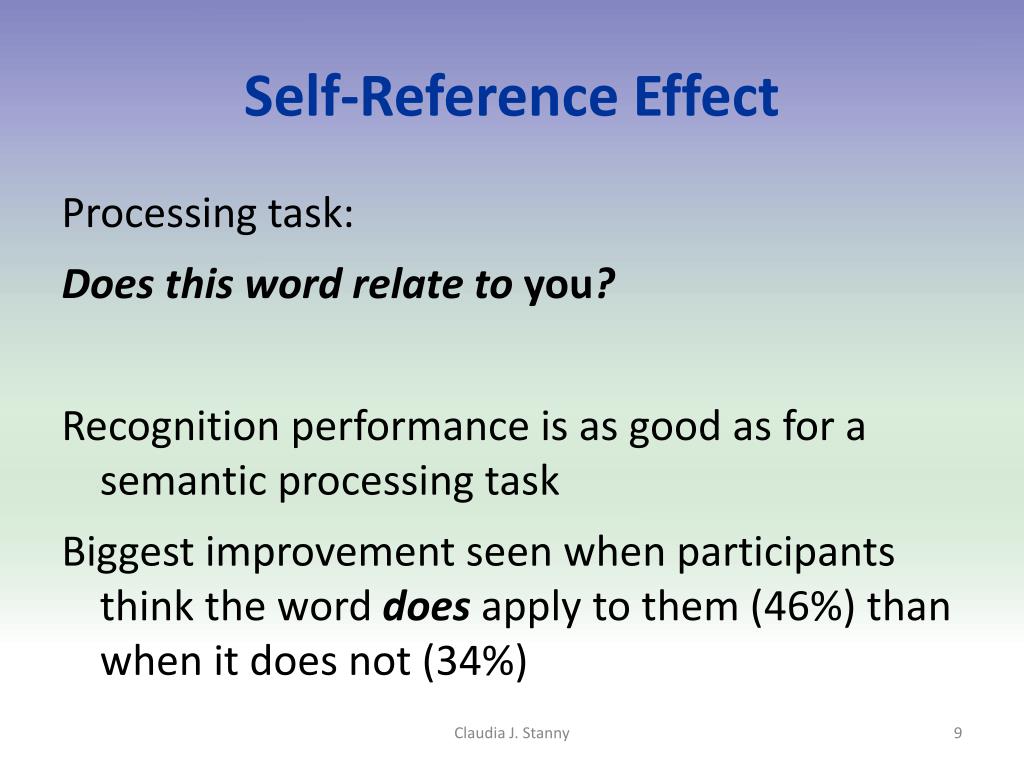 Self-Reference Effect

Processing task:

Does this word relate to you?

Recognition performance is as good as for a semantic processing task

Biggest improvement seen when participants think the word does apply to them (46%) than when it does not (34%)

Claudia J. Stanny

9